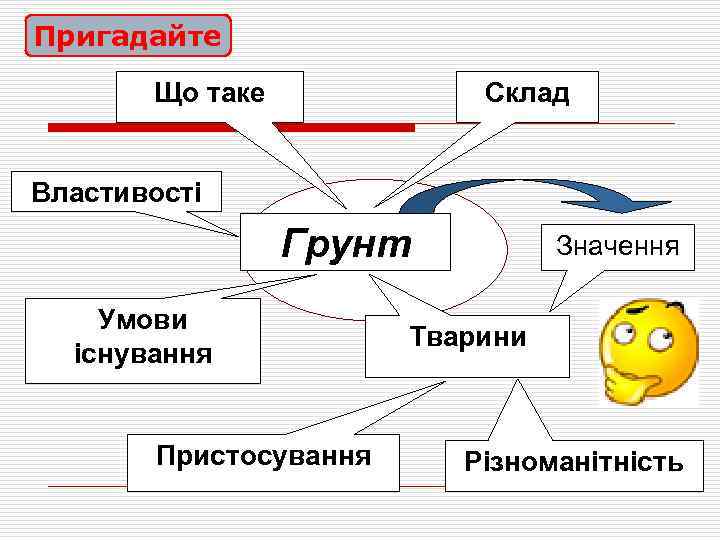 Пригадайте

Що таке

Склад

Властивості

Грунт

Значення

Умови існування

Тварини

Пристосування

Різноманітність